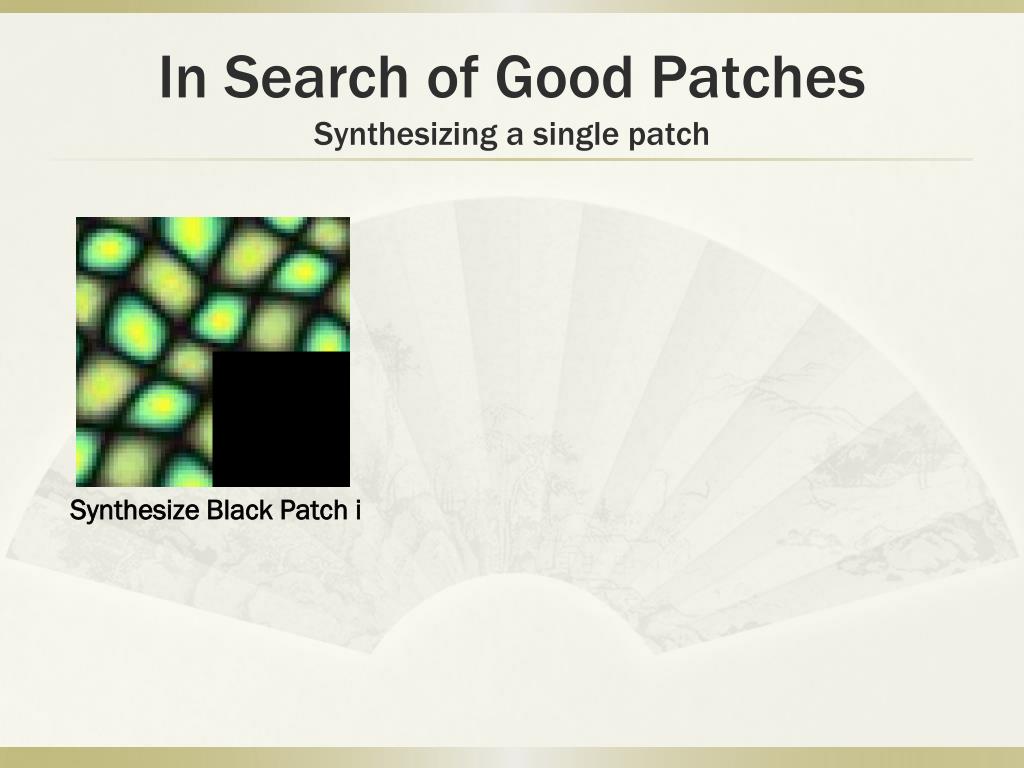 In Search of Good Patches
Synthesizing a single patch

Synthesize Black Patch i